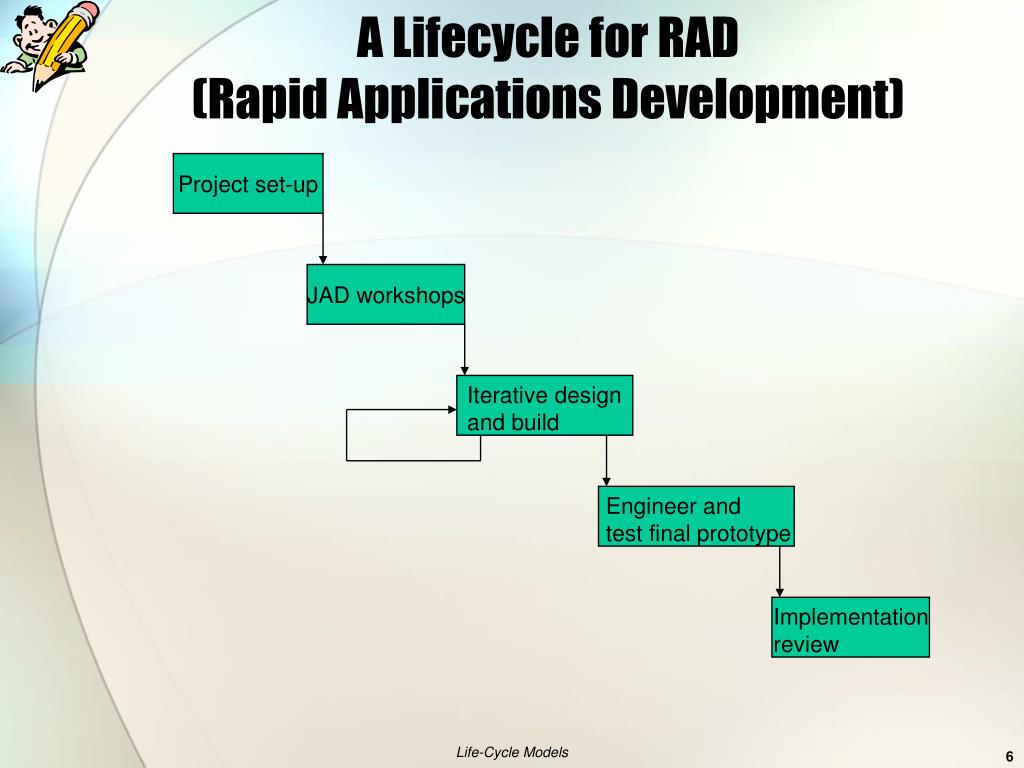 A Lifecycle for RAD
(Rapid Applications Development)

Project set-up

JAD workshops

Iterative design and build

Engineer and test final prototype

Implementation review

Life-Cycle Models

6